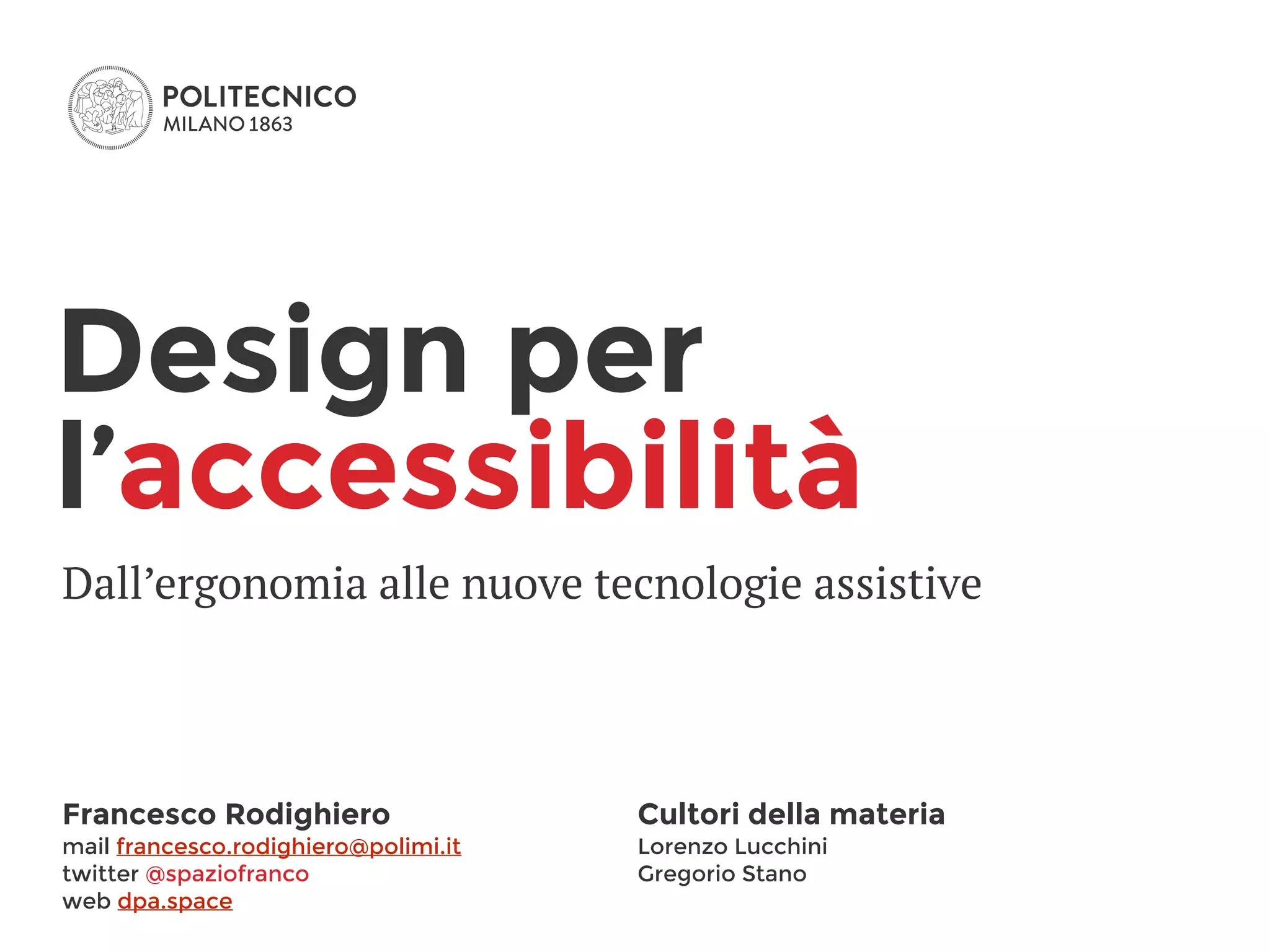 POLITECNICO
MILANO 1863

Design per l’accessibilità

Dall’ergonomia alle nuove tecnologie assistive

Francesco Rodighiero
mail francesco.rodighiero@polimi.it
twitter @spaziofranco
web dpa.space

Cultori della materia
Lorenzo Lucchini
Gregorio Stano